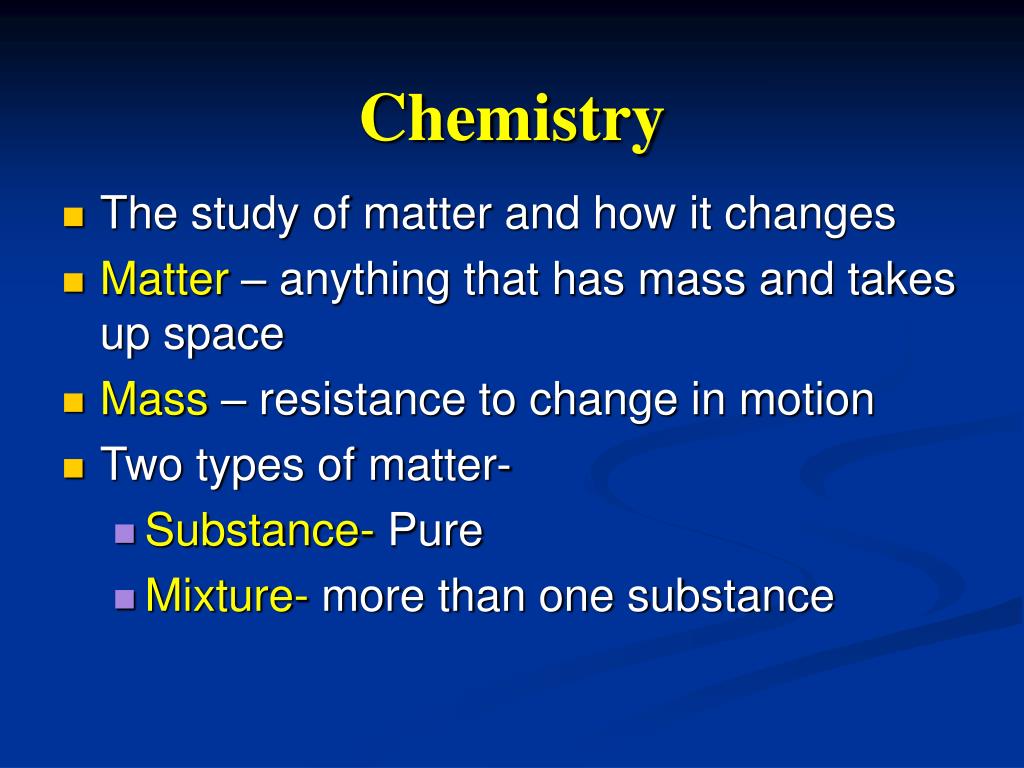 Chemistry

- The study of matter and how it changes
- Matter – anything that has mass and takes up space
- Mass – resistance to change in motion
- Two types of matter-
  - Substance- Pure
  - Mixture- more than one substance